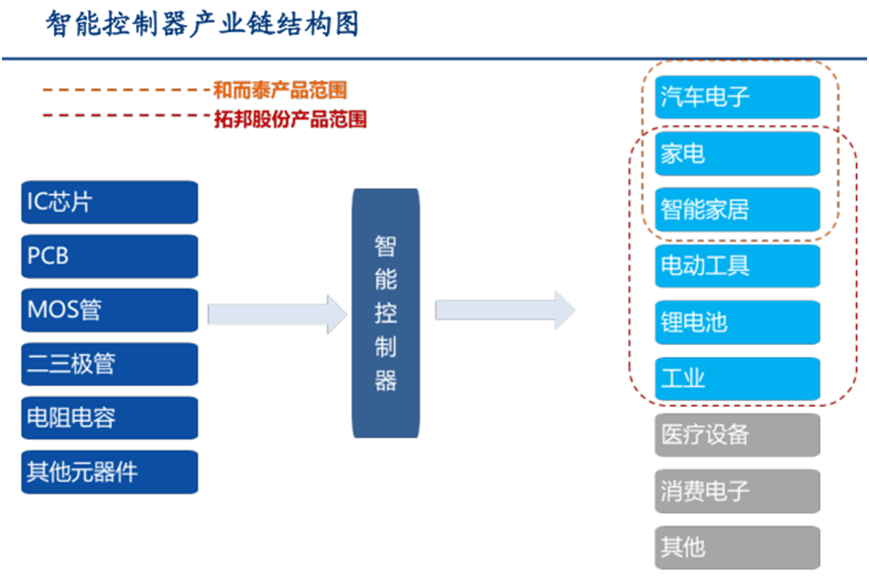 智能控制器产业链结构图

和而泰产品范围
拓邦股份产品范围

IC芯片
PCB
MOS管
二三极管
电阻电容
其他元器件

智能控制器

汽车电子
家电
智能家居
电动工具
锂电池
工业
医疗设备
消费电子
其他